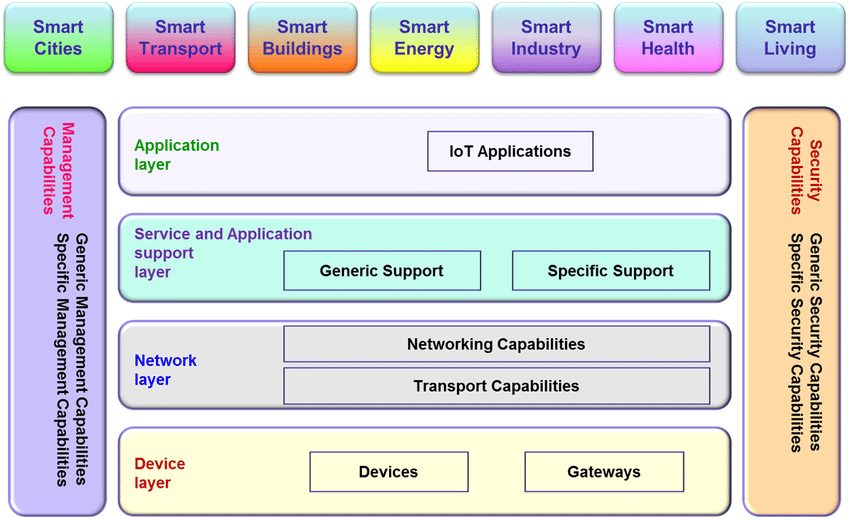 Smart Cities

Smart Transport

Smart Buildings

Smart Energy

Smart Industry

Smart Health

Smart Living

Management Capabilities

Generic Management Capabilities
Specific Management Capabilities

Application layer

IoT Applications

Service and Application support layer

Generic Support

Specific Support

Network layer

Networking Capabilities

Transport Capabilities

Device layer

Devices

Gateways

Security Capabilities

Generic Security Capabilities
Specific Security Capabilities